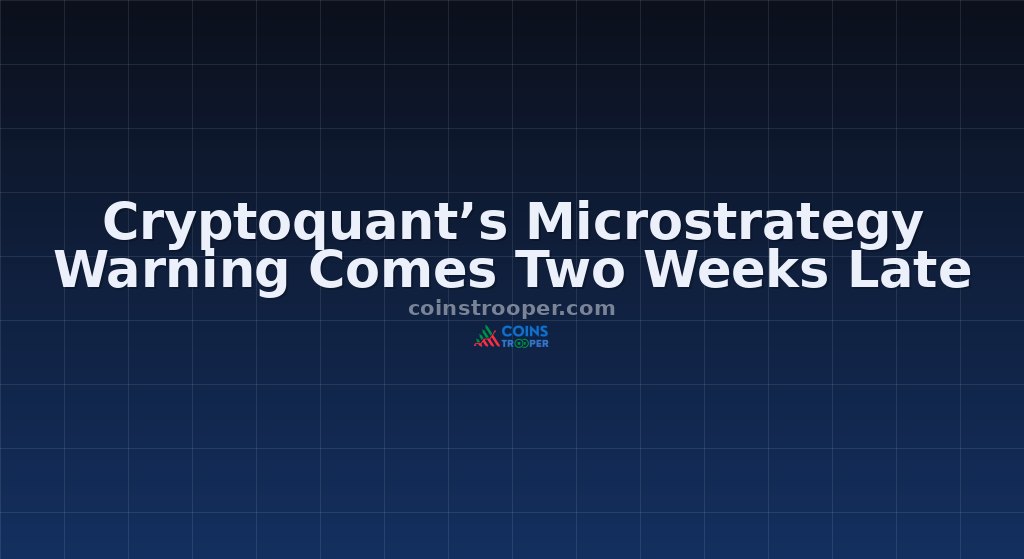 Cryptoquant’s Microstrategy Warning Comes Two Weeks Late

coinstrooper.com

COINS TROOPER